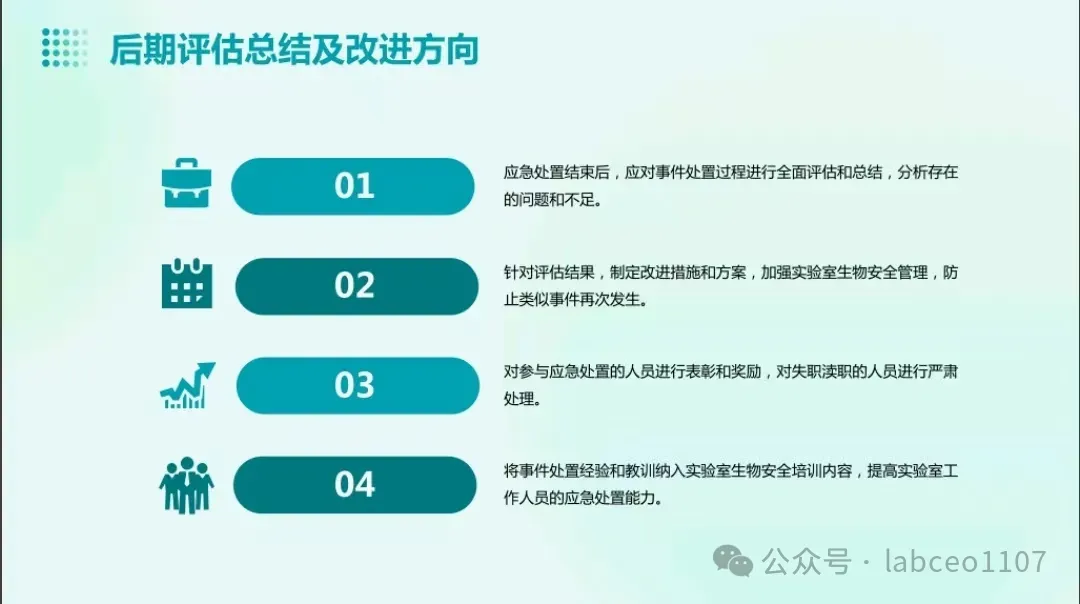 后期评估总结及改进方向

01

应急处置结束后，应对事件处置过程进行全面评估和总结，分析存在的问题和不足。

02

针对评估结果，制定改进措施和方案，加强实验室生物安全管理，防止类似事件再次发生。

03

对参与应急处置的人员进行表彰和奖励，对失职渎职的人员进行严肃处理。

04

将事件处置经验和教训纳入实验室生物安全培训内容，提高实验室工作人员的应急处置能力。

公众号 · labceo1107